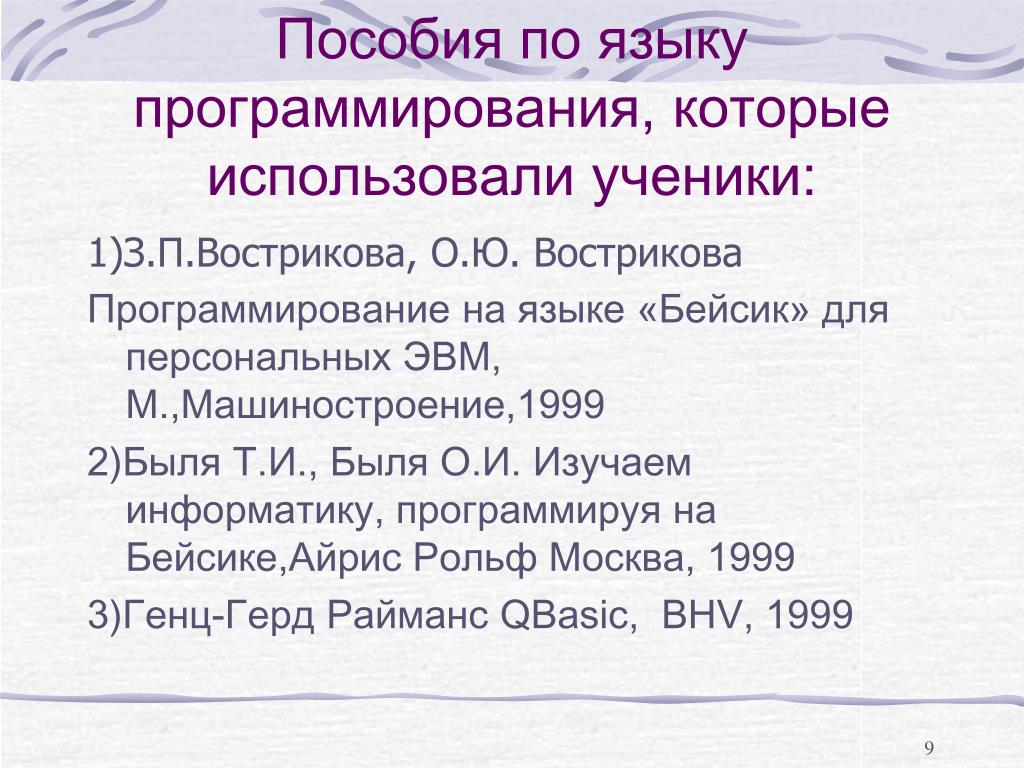 Пособия по языку программирования, которые использовали ученики:

1)З.П.Вострикова, О.Ю. Вострикова

Программирование на языке «Бейсик» для персональных ЭВМ, М.,Машиностроение,1999

2)Быля Т.И., Быля О.И. Изучаем информатику, программируя на Бейсике,Айрис Рольф Москва, 1999

3)Генц-Герд Райманс QBasic, BHV, 1999

9